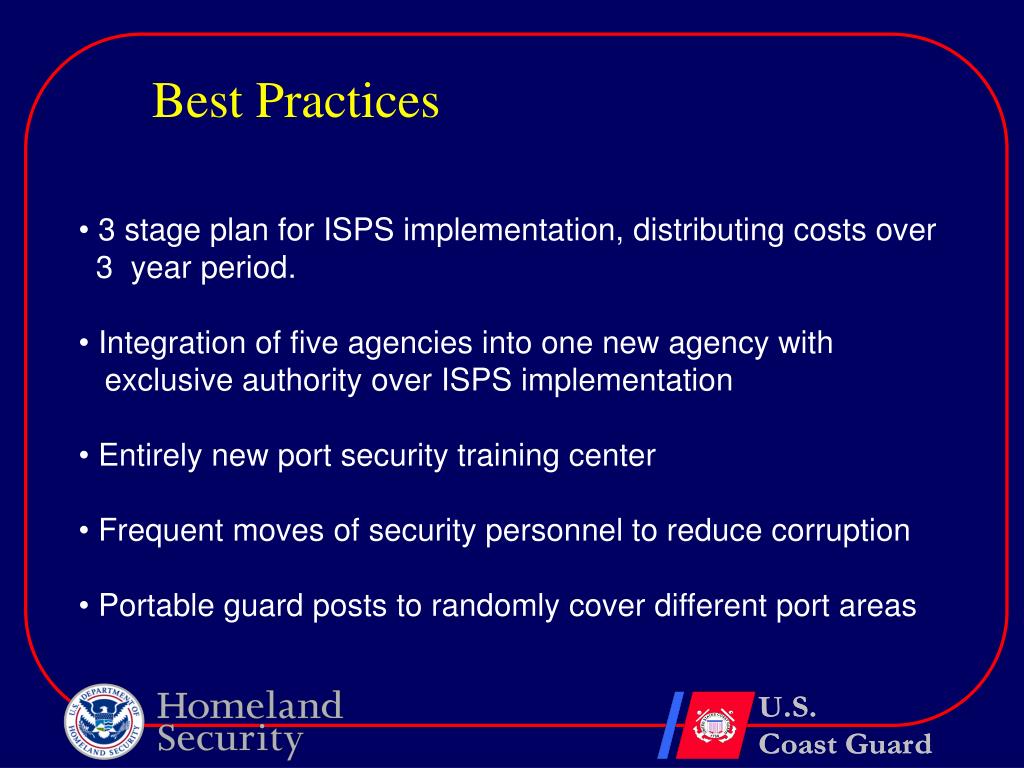 Best Practices

• 3 stage plan for ISPS implementation, distributing costs over 3 year period.

• Integration of five agencies into one new agency with exclusive authority over ISPS implementation

• Entirely new port security training center

• Frequent moves of security personnel to reduce corruption

• Portable guard posts to randomly cover different port areas

U.S. DEPARTMENT OF HOMELAND SECURITY

Homeland Security

U.S. Coast Guard